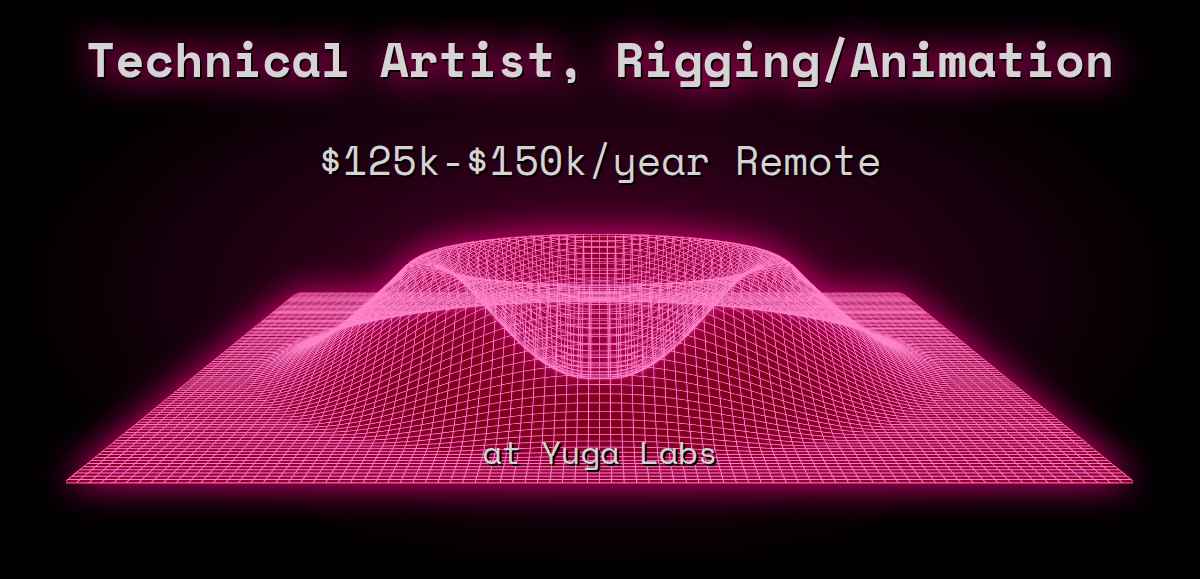 Technical Artist, Rigging/Animation

\$125k-\$150k/year Remote

at Yuga Labs